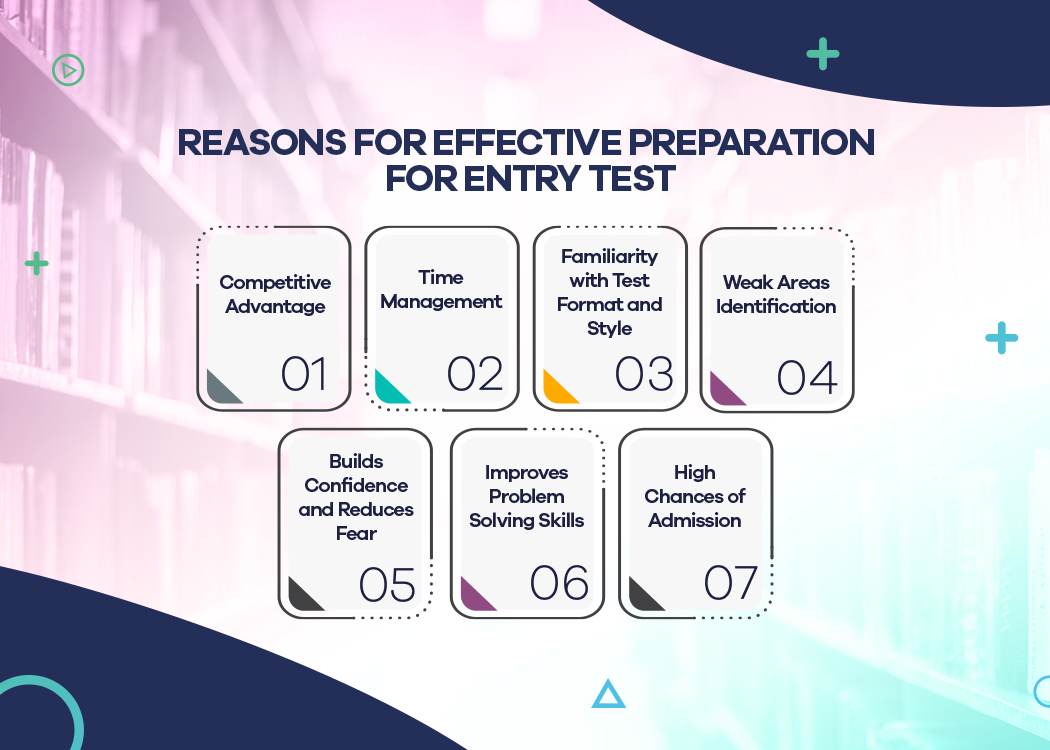 REASONS FOR EFFECTIVE PREPARATION FOR ENTRY TEST

Competitive Advantage
01

Time Management
02

Familiarity with Test Format and Style
03

Weak Areas Identification
04

Builds Confidence and Reduces Fear
05

Improves Problem Solving Skills
06

High Chances of Admission
07